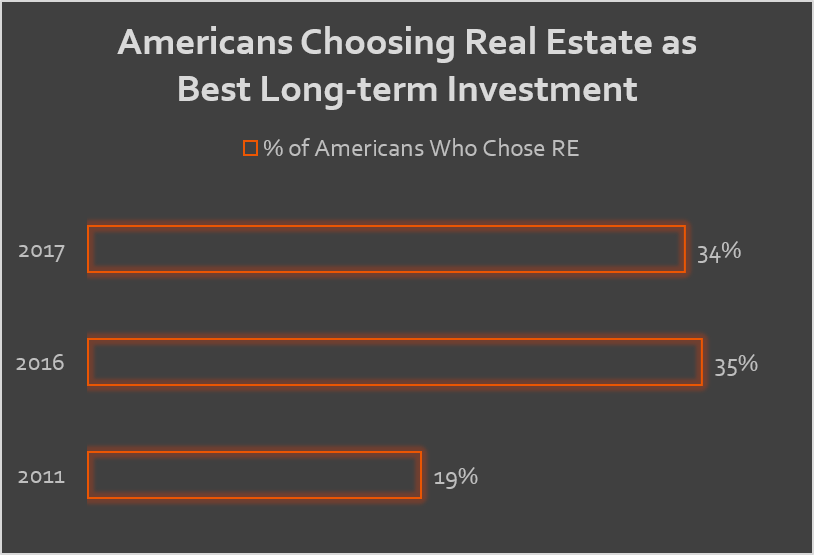 Americans Choosing Real Estate as Best Long-term Investment

% of Americans Who Chose RE

2017
34%

2016
35%

2011
19%